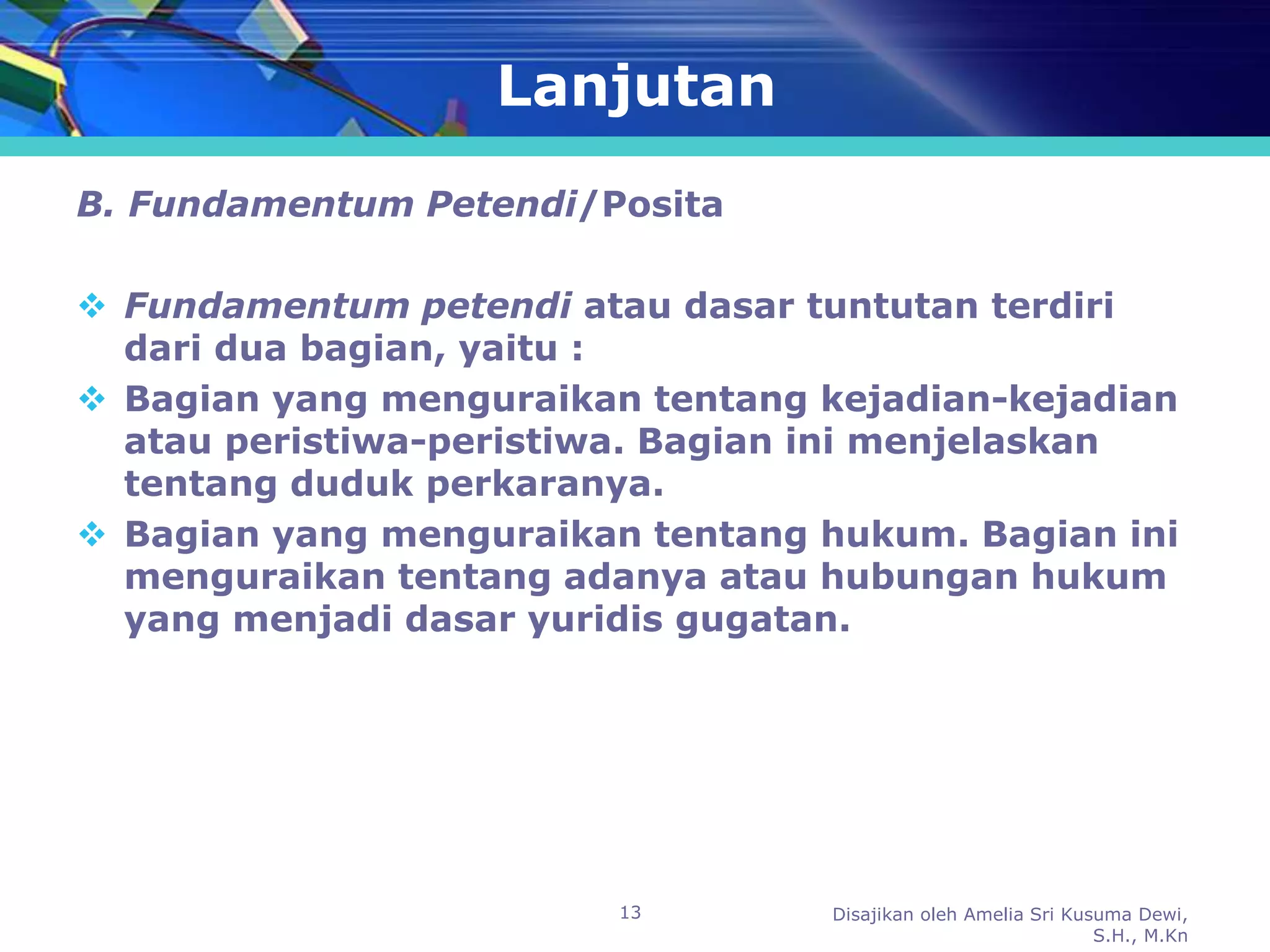 Lanjutan

B. Fundamentum Petendi/Posita

❖ Fundamentum petendi atau dasar tuntutan terdiri dari dua bagian, yaitu :

❖ Bagian yang menguraikan tentang kejadian-kejadian atau peristiwa-peristiwa. Bagian ini menjelaskan tentang duduk perkaranya.

❖ Bagian yang menguraikan tentang hukum. Bagian ini menguraikan tentang adanya atau hubungan hukum yang menjadi dasar yuridis gugatan.

13

Disajikan oleh Amelia Sri Kusuma Dewi, S.H., M.Kn